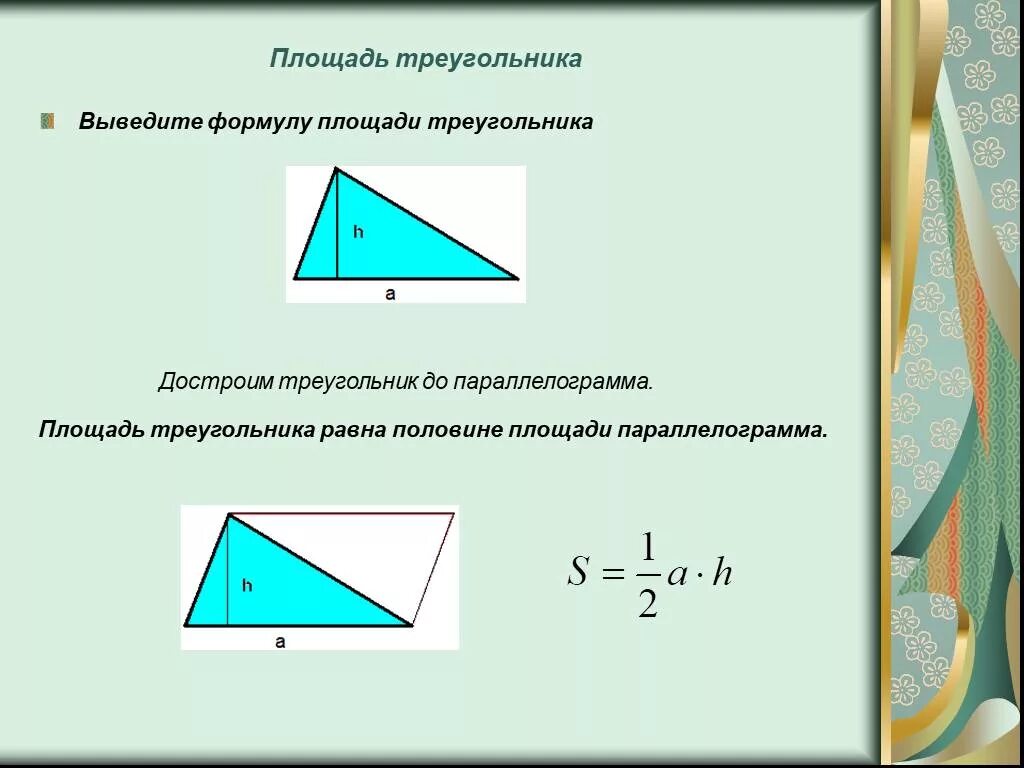 Площадь треугольника

Выведите формулу площади треугольника

h

a

Достроим треугольник до параллелограмма.

Площадь треугольника равна половине площади параллелограмма.

h

a

$S = \frac{1}{2} a \cdot h$